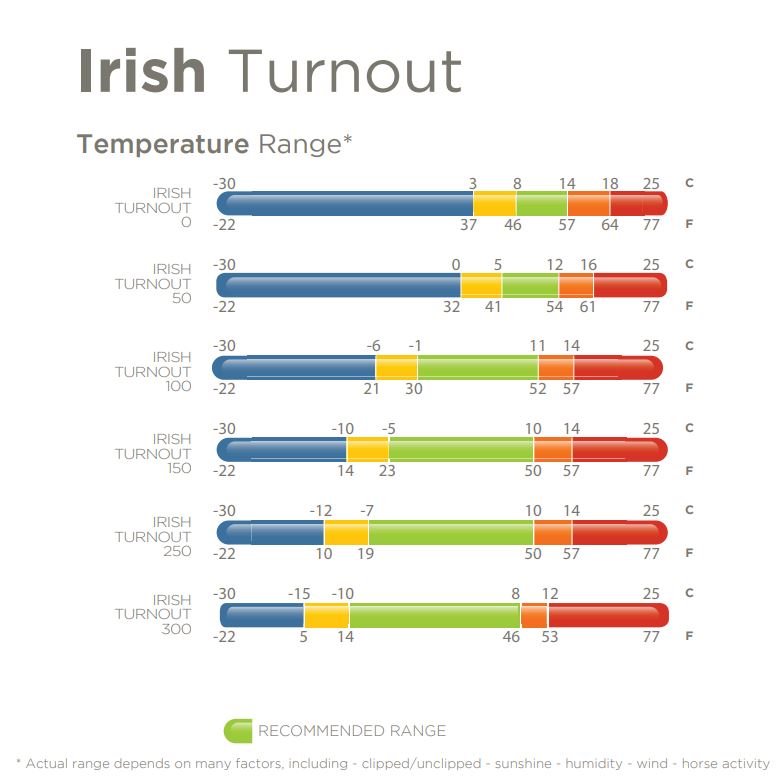 Irish Turnout

Temperature Range*

IRISH TURNOUT 0
-30 3 8 14 18 25 C
-22 37 46 57 64 77 F

IRISH TURNOUT 50
-30 0 5 12 16 25 C
-22 32 41 54 61 77 F

IRISH TURNOUT 100
-30 -6 -1 11 14 25 C
-22 21 30 52 57 77 F

IRISH TURNOUT 150
-30 -10 -5 10 14 25 C
-22 14 23 50 57 77 F

IRISH TURNOUT 250
-30 -12 -7 10 14 25 C
-22 10 19 50 57 77 F

IRISH TURNOUT 300
-30 -15 -10 8 12 25 C
-22 5 14 46 53 77 F

RECOMMENDED RANGE

* Actual range depends on many factors, including - clipped/unclipped - sunshine - humidity - wind - horse activity